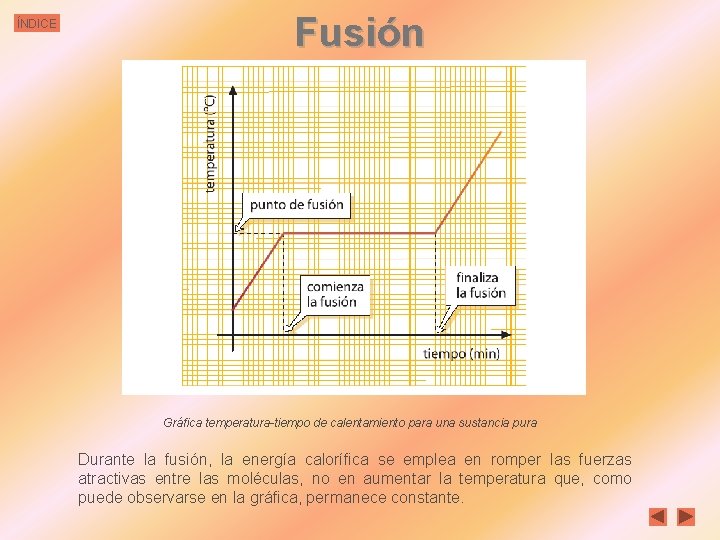 ÍNDICE

Fusión

temperatura (°C)

punto de fusión

comienza la fusión

finaliza la fusión

tiempo (min)

Gráfica temperatura-tiempo de calentamiento para una sustancia pura

Durante la fusión, la energía calorífica se emplea en romper las fuerzas atractivas entre las moléculas, no en aumentar la temperatura que, como puede observarse en la gráfica, permanece constante.